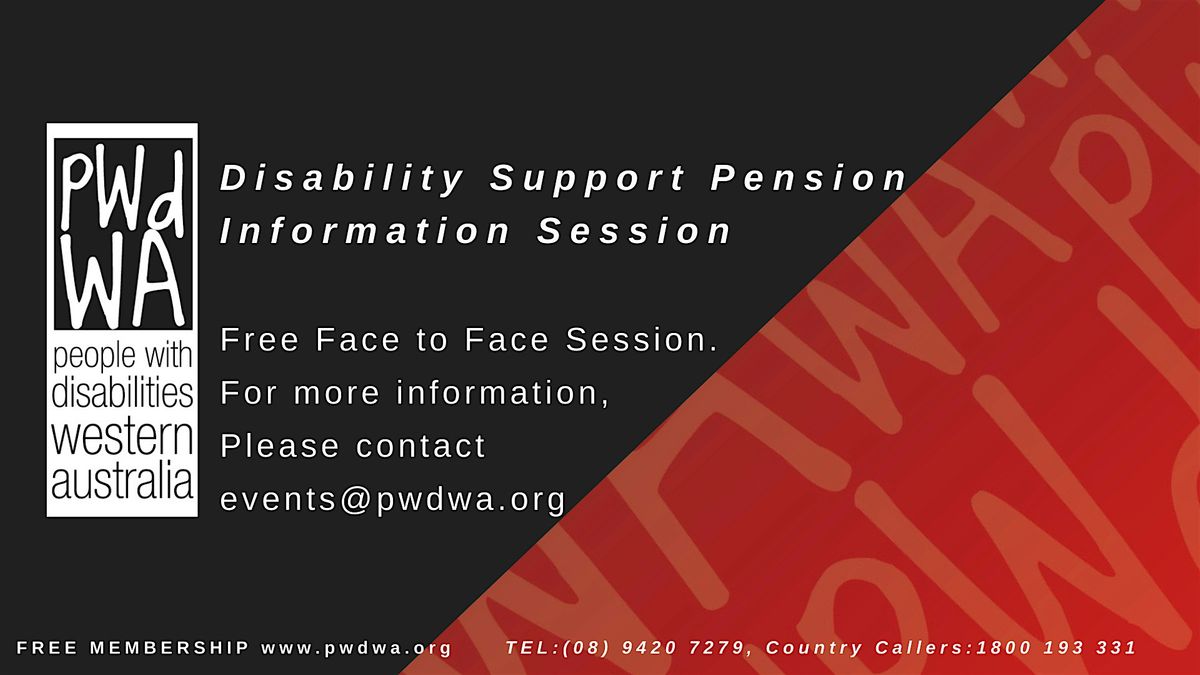 PWd
WA
people with disabilities western australia

Disability Support Pension Information Session

Free Face to Face Session.
For more information,
Please contact
events@pwdwa.org

FREE MEMBERSHIP www.pwdwa.org TEL:(08) 9420 7279, Country Callers:1800 193 331